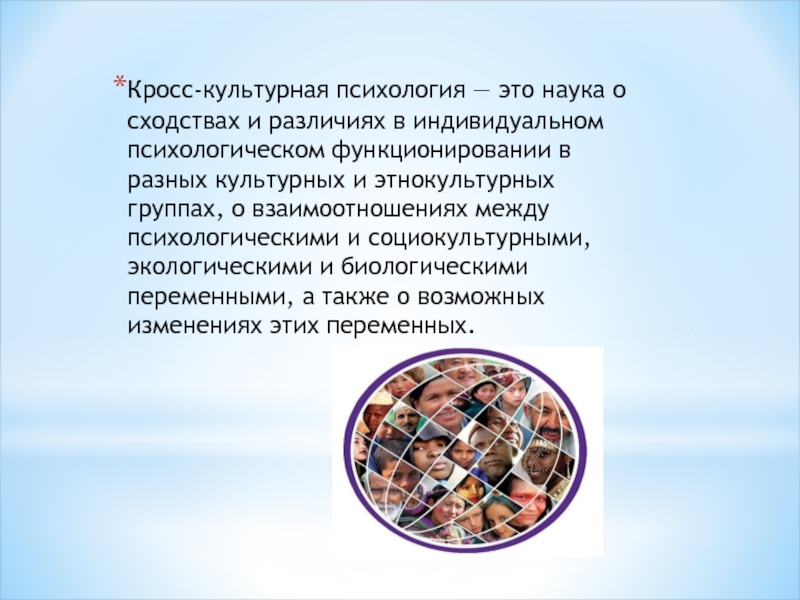 *Кросс-культурная психология — это наука о сходствах и различиях в индивидуальном психологическом функционировании в разных культурных и этнокультурных группах, о взаимоотношениях между психологическими и социокультурными, экологическими и биологическими переменными, а также о возможных изменениях этих переменных.